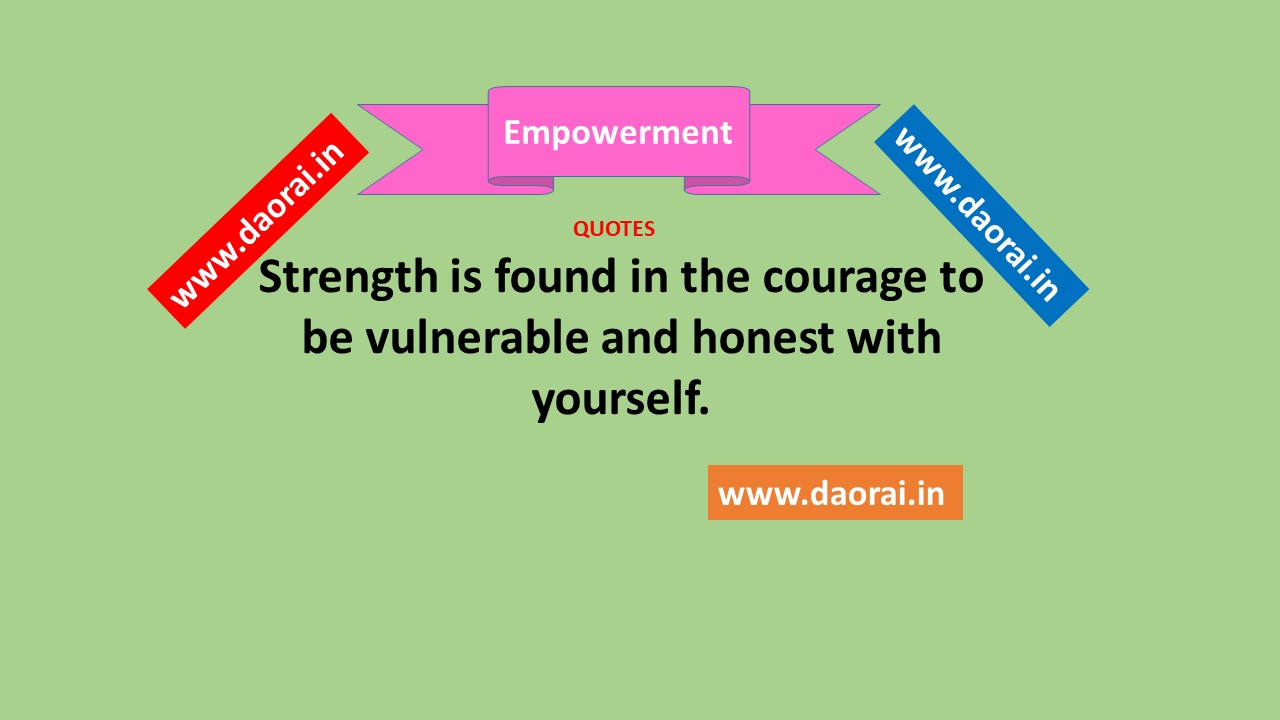 www.daorai.in

Empowerment

www.daorai.in

QUOTES

Strength is found in the courage to be vulnerable and honest with yourself.

www.daorai.in